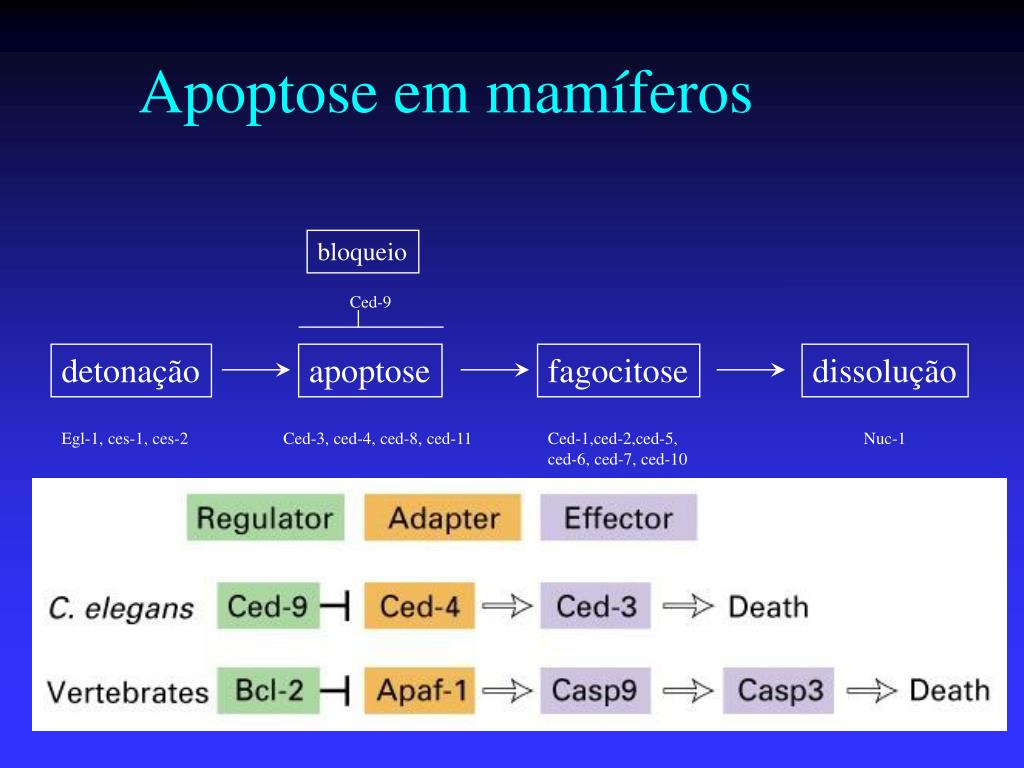 Apoptose em mamíferos

bloqueio

Ced-9

detonação → apoptose → fagocitose → dissolução

Egl-1, ces-1, ces-2

Ced-3, ced-4, ced-8, ced-11

Ced-1,ced-2,ced-5, ced-6, ced-7, ced-10

Nuc-1

Regulator Adapter Effector

C. elegans Ced-9 ⊣ Ced-4 ⇒ Ced-3 ⇒ Death

Vertebrates Bcl-2 ⊣ Apaf-1 ⇒ Casp9 ⇒ Casp3 ⇒ Death